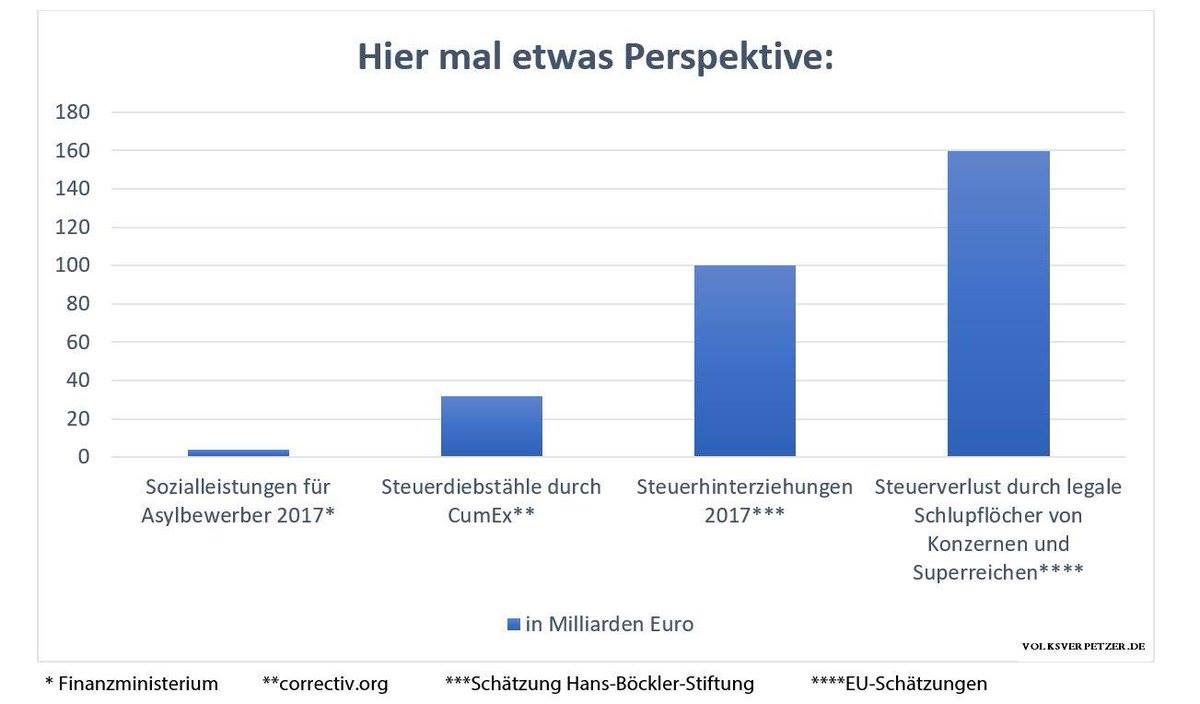 Hier mal etwas Perspektive:

180
160
140
120
100
80
60
40
20
0

Sozialleistungen für Asylbewerber 2017*

Steuerdiebstähle durch CumEx**

Steuerhinterziehungen 2017***

Steuerverlust durch legale Schlupflöcher von Konzernen und Superreichen****

in Milliarden Euro

VOLKSVERPETZER.DE

* Finanzministerium **correctiv.org ***Schätzung Hans-Böckler-Stiftung ****EU-Schätzungen